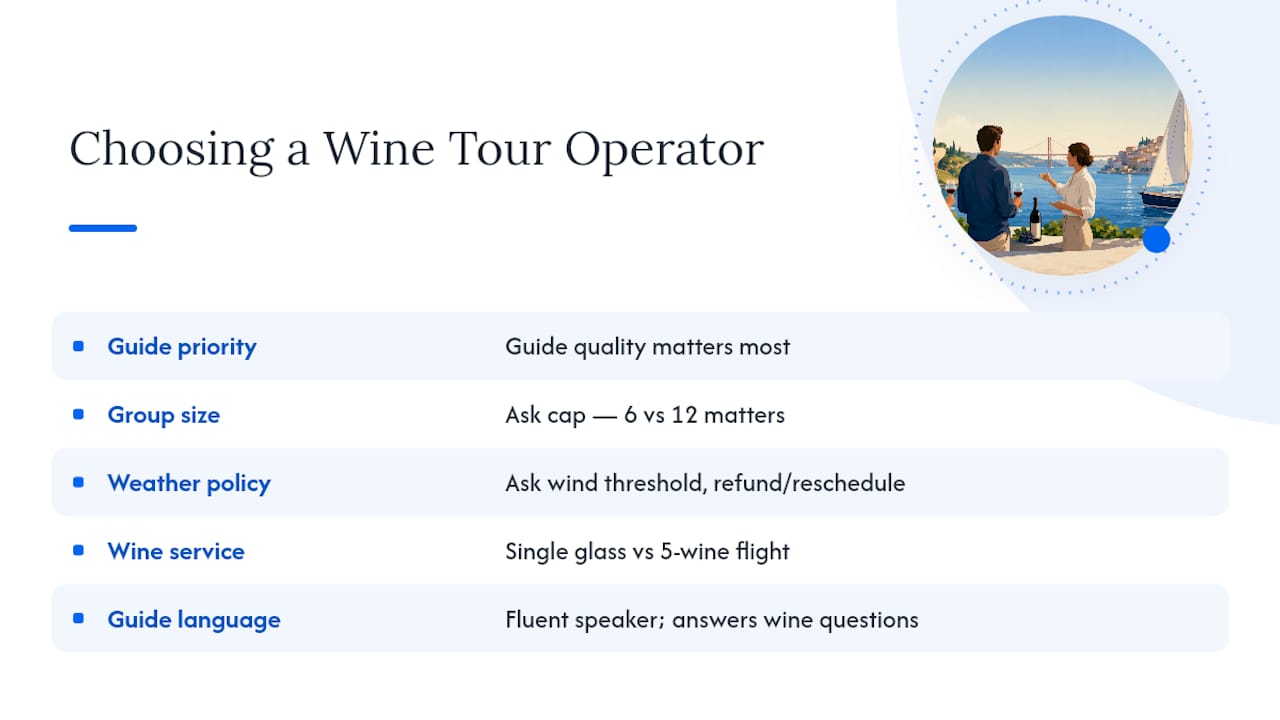 Choosing a Wine Tour Operator

| | |
|---|---|
| Guide priority | Guide quality matters most |
| Group size | Ask cap — 6 vs 12 matters |
| Weather policy | Ask wind threshold, refund/reschedule |
| Wine service | Single glass vs 5-wine flight |
| Guide language | Fluent speaker; answers wine questions |